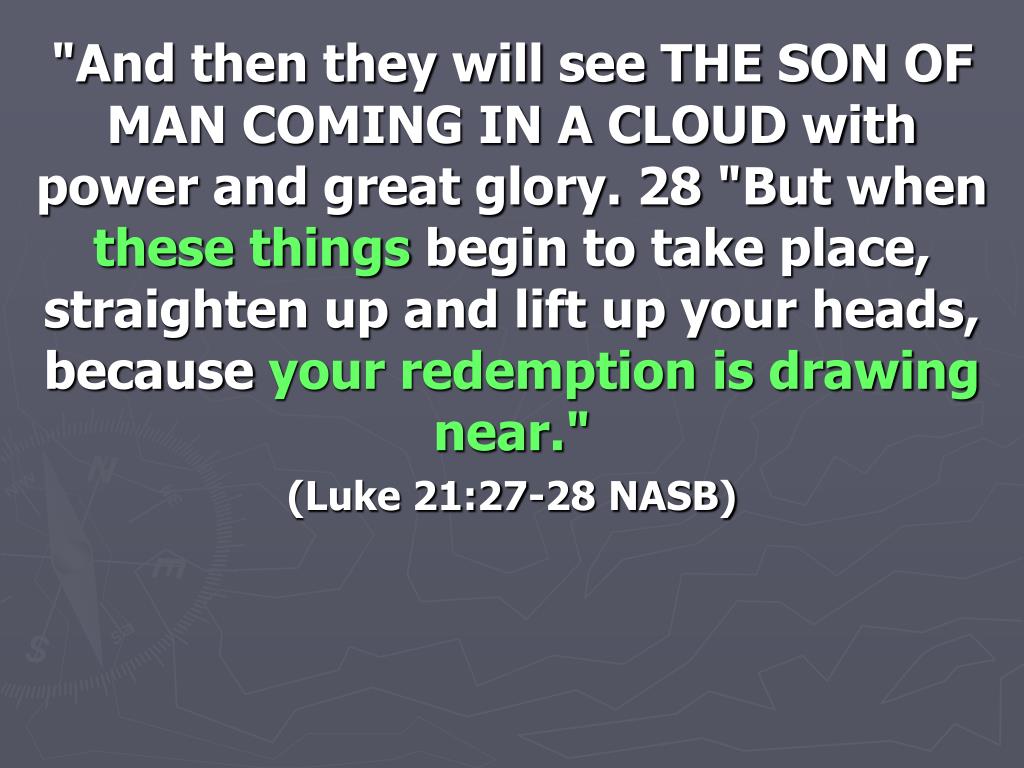 "And then they will see THE SON OF MAN COMING IN A CLOUD with power and great glory. 28 "But when these things begin to take place, straighten up and lift up your heads, because your redemption is drawing near."

(Luke 21:27-28 NASB)